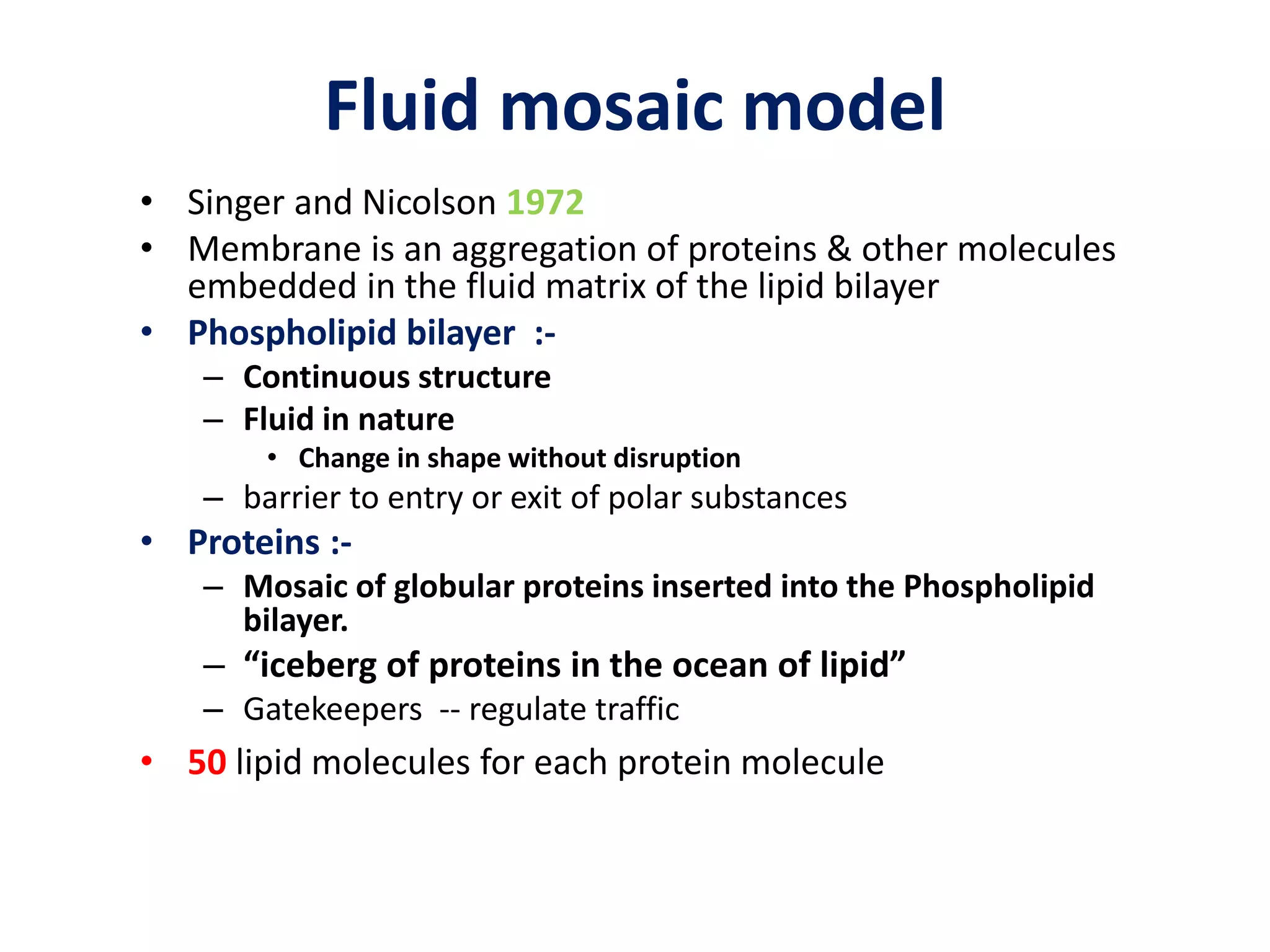 Fluid mosaic model

• Singer and Nicolson 1972
• Membrane is an aggregation of proteins & other molecules embedded in the fluid matrix of the lipid bilayer
• Phospholipid bilayer :-
  – Continuous structure
  – Fluid in nature
    • Change in shape without disruption
  – barrier to entry or exit of polar substances
• Proteins :-
  – Mosaic of globular proteins inserted into the Phospholipid bilayer.
  – “iceberg of proteins in the ocean of lipid”
  – Gatekeepers -- regulate traffic
• 50 lipid molecules for each protein molecule